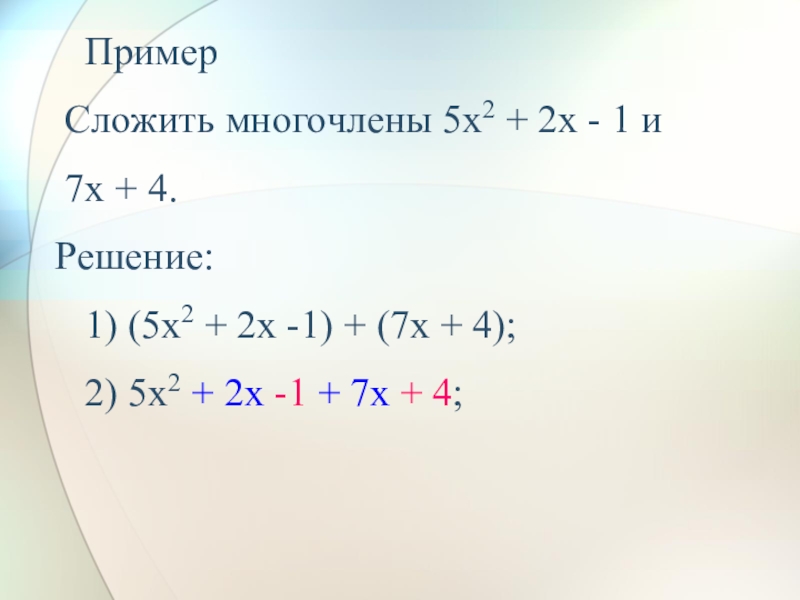 Пример

Сложить многочлены $5x^2 + 2x - 1$ и $7x + 4$.

Решение:

1) $(5x^2 + 2x - 1) + (7x + 4)$;

2) $5x^2 + 2x - 1 + 7x + 4$;